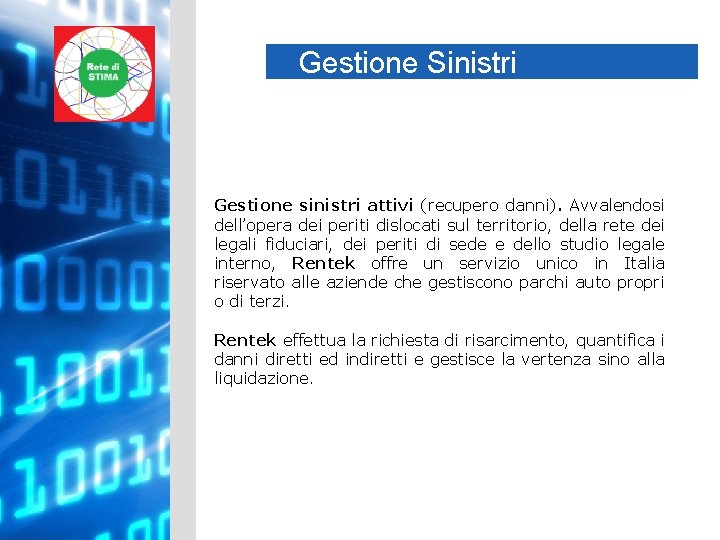 Rete di STIMA

Gestione Sinistri

Gestione sinistri attivi (recupero danni). Avvalendosi dell'opera dei periti dislocati sul territorio, della rete dei legali fiduciari, dei periti di sede e dello studio legale interno, Rentek offre un servizio unico in Italia riservato alle aziende che gestiscono parchi auto propri o di terzi.

Rentek effettua la richiesta di risarcimento, quantifica i danni diretti ed indiretti e gestisce la vertenza sino alla liquidazione.